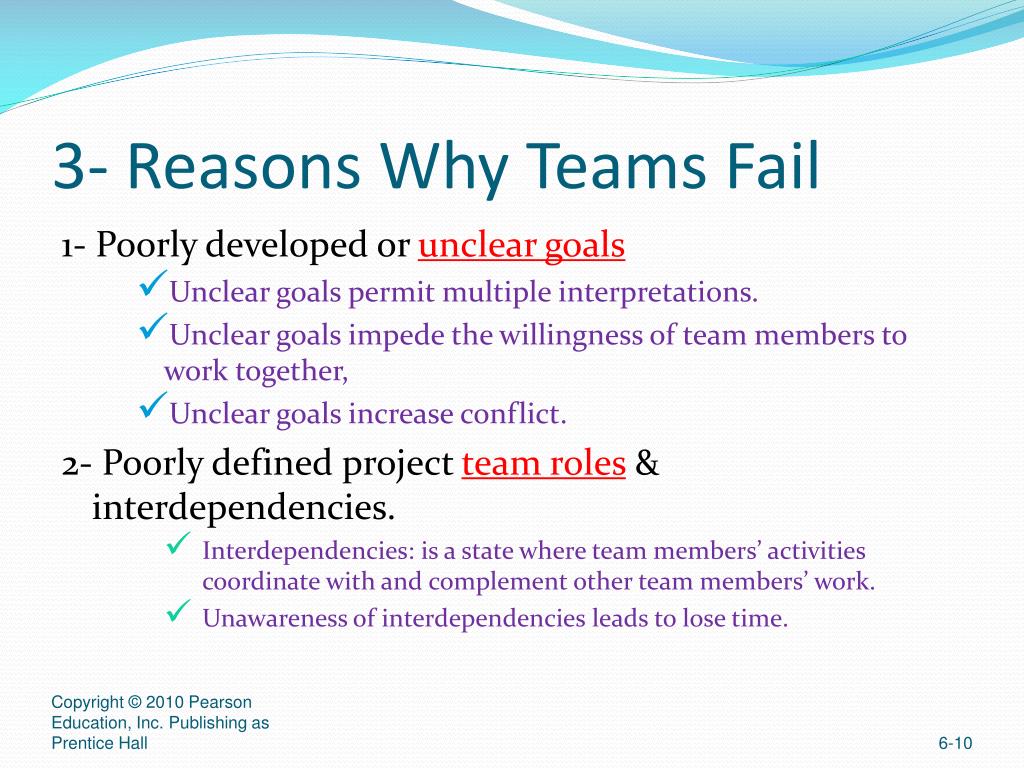 3- Reasons Why Teams Fail

1- Poorly developed or unclear goals

✓Unclear goals permit multiple interpretations.

✓Unclear goals impede the willingness of team members to work together,

✓Unclear goals increase conflict.

2- Poorly defined project team roles & interdependencies.

✓ Interdependencies: is a state where team members' activities coordinate with and complement other team members' work.

✓ Unawareness of interdependencies leads to lose time.

Copyright © 2010 Pearson Education, Inc. Publishing as Prentice Hall

6-10